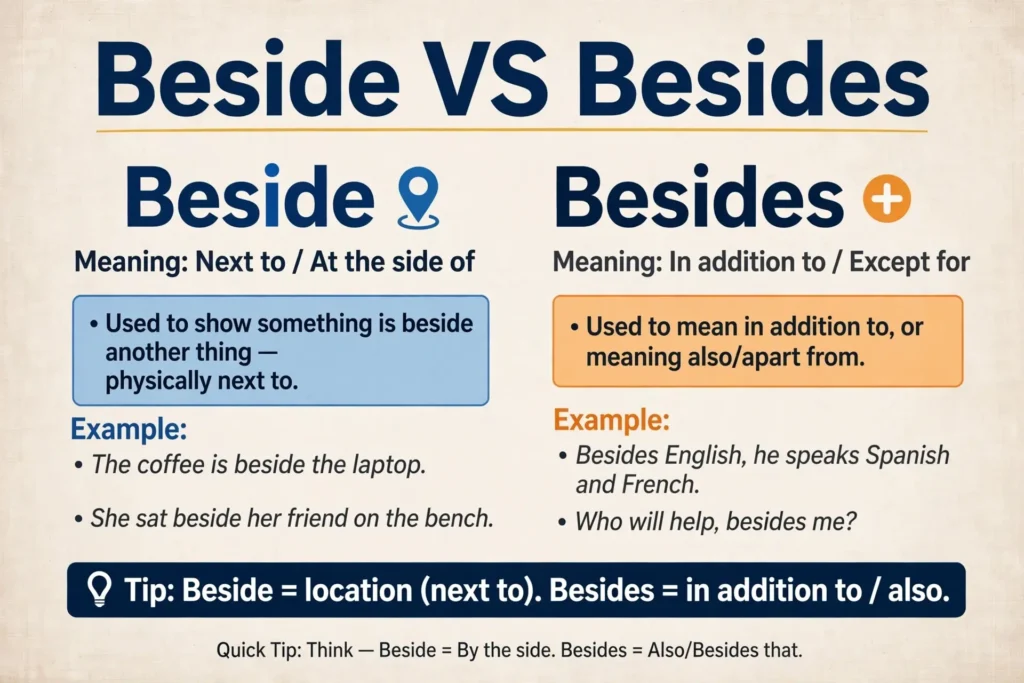 Beside VS Besides

Beside

Meaning: Next to / At the side of

• Used to show something is beside another thing — physically next to.

Example:

• The coffee is beside the laptop.

• She sat beside her friend on the bench.

Besides

Meaning: In addition to / Except for

• Used to mean in addition to, or meaning also/apart from.

Example:

• Besides English, he speaks Spanish and French.

• Who will help, besides me?

Tip: Beside = location (next to). Besides = in addition to / also.

Quick Tip: Think — Beside = By the side. Besides = Also/Besides that.